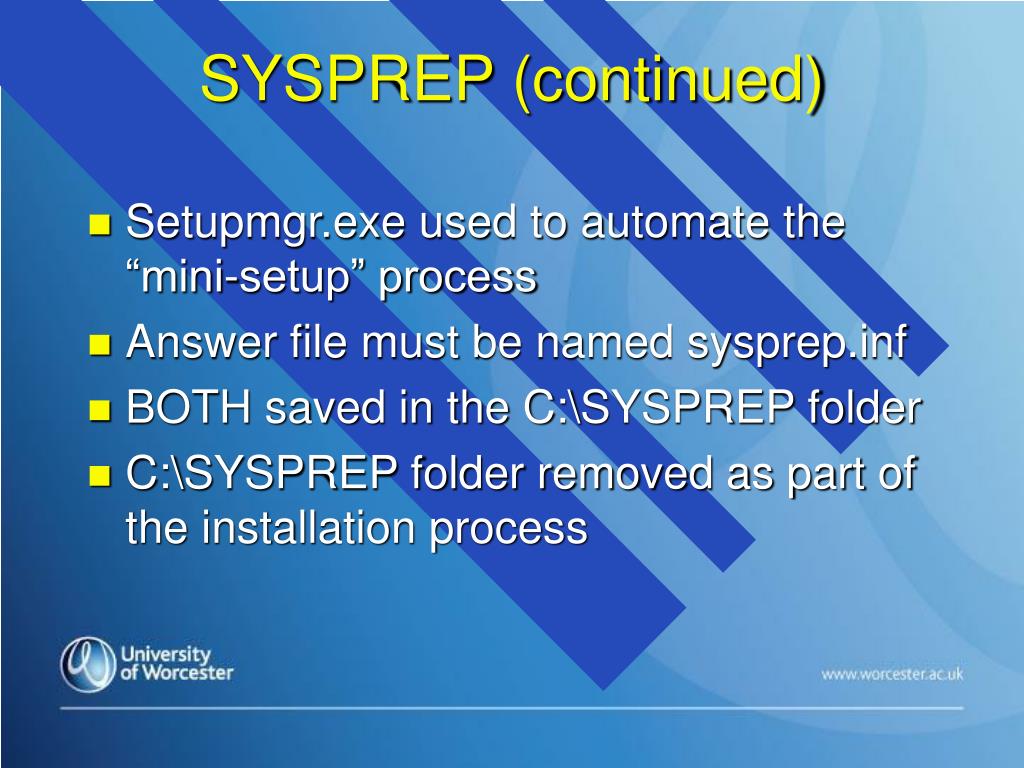 SYSPREP (continued)

- Setupmgr.exe used to automate the “mini-setup” process
- Answer file must be named sysprep.inf
- BOTH saved in the C:\SYSPREP folder
- C:\SYSPREP folder removed as part of the installation process

University of Worcester

www.worcester.ac.uk